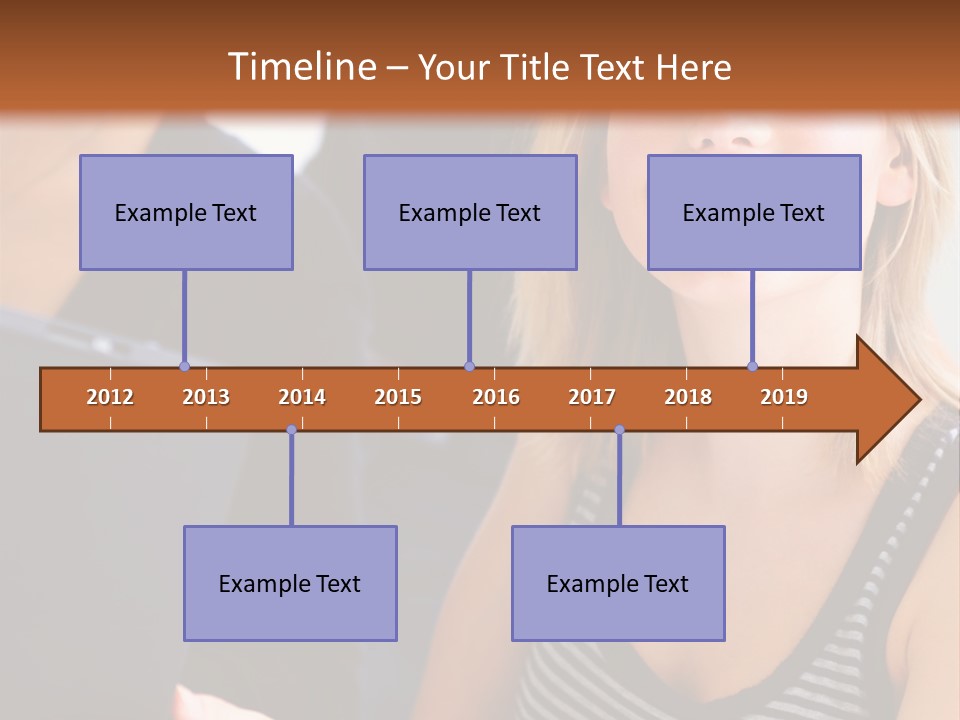 Timeline – Your Title Text Here

Example Text

Example Text

Example Text

2012 2013 2014 2015 2016 2017 2018 2019

Example Text

Example Text